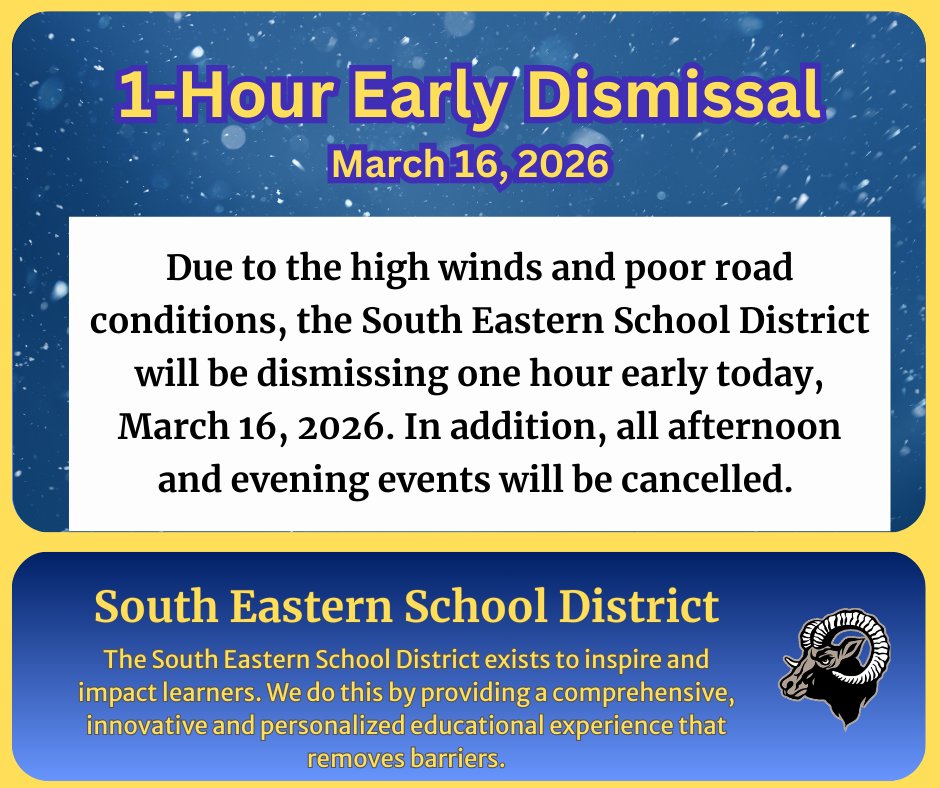 1-Hour Early Dismissal

March 16, 2026

Due to the high winds and poor road conditions, the South Eastern School District will be dismissing one hour early today, March 16, 2026. In addition, all afternoon and evening events will be cancelled.

South Eastern School District

The South Eastern School District exists to inspire and impact learners. We do this by providing a comprehensive, innovative and personalized educational experience that removes barriers.